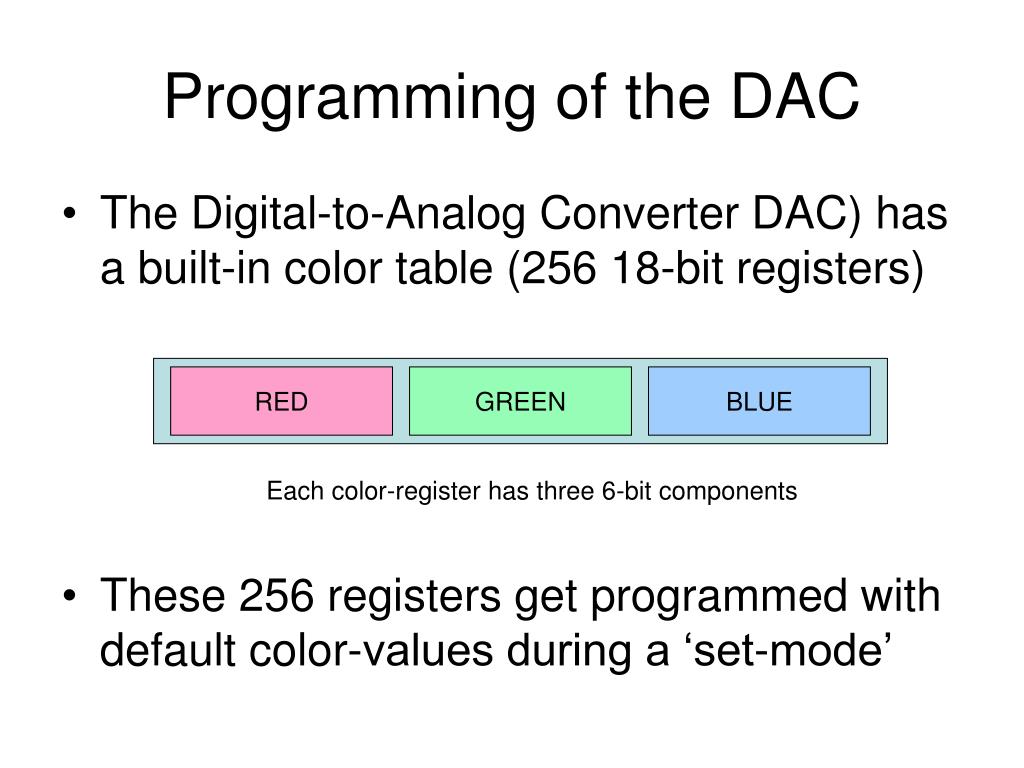 Programming of the DAC

• The Digital-to-Analog Converter DAC) has a built-in color table (256 18-bit registers)

RED

GREEN

BLUE

Each color-register has three 6-bit components

• These 256 registers get programmed with default color-values during a ‘set-mode’